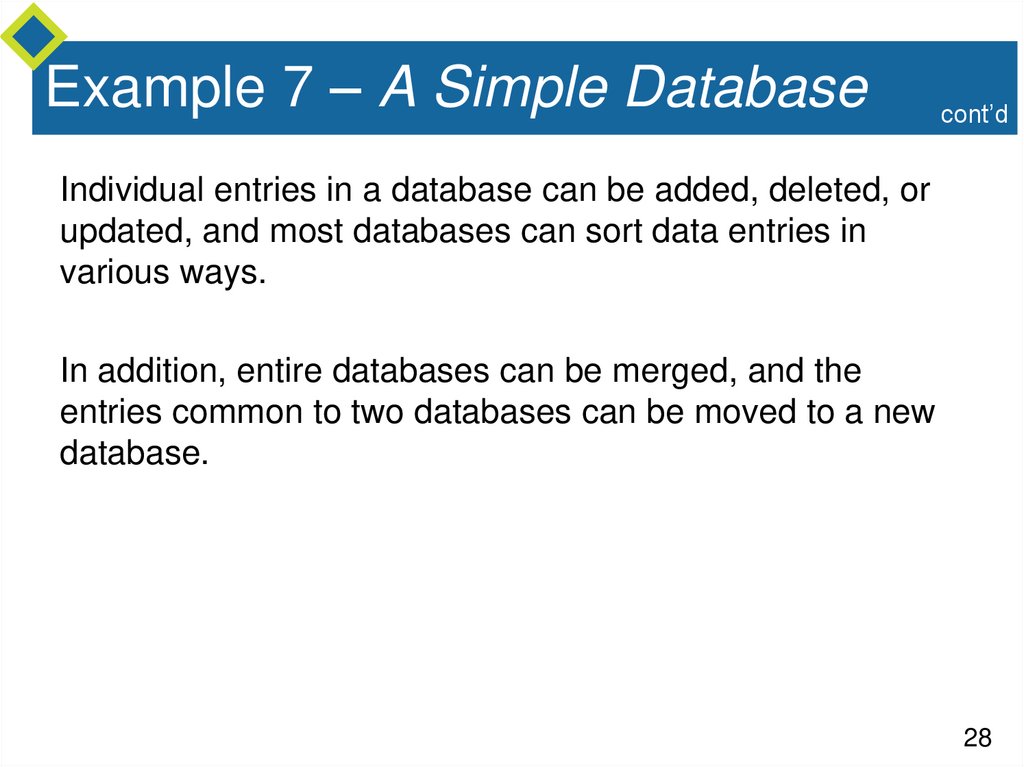 Example 7 – A Simple Database

cont'd

Individual entries in a database can be added, deleted, or updated, and most databases can sort data entries in various ways.

In addition, entire databases can be merged, and the entries common to two databases can be moved to a new database.

28